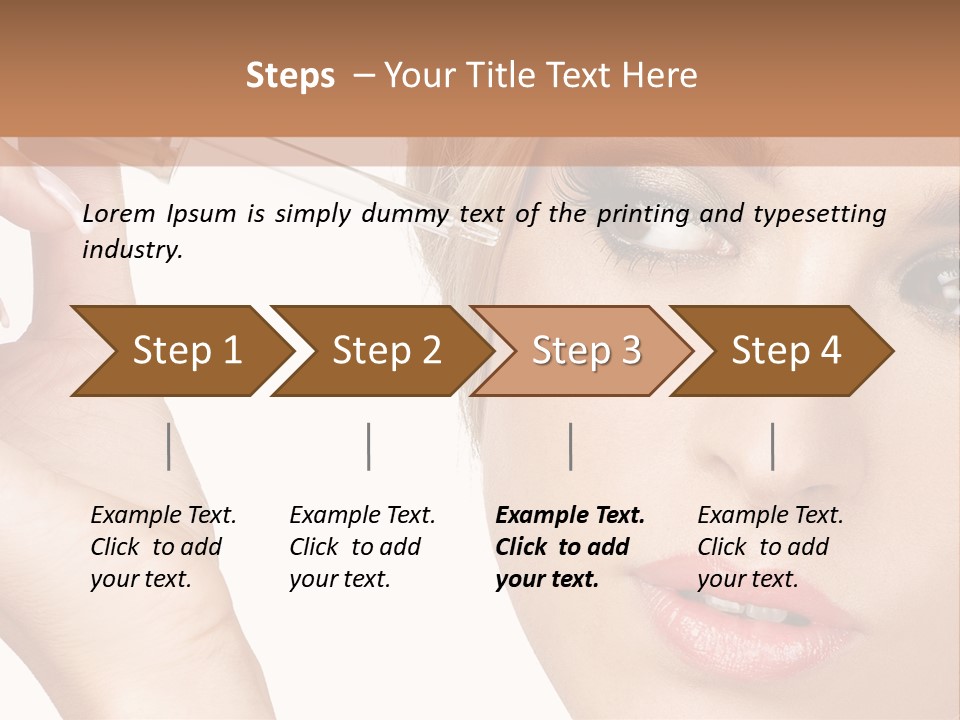 Steps – Your Title Text Here

Lorem Ipsum is simply dummy text of the printing and typesetting industry.

Step 1

Step 2

Step 3

Step 4

Example Text. Click to add your text.

Example Text. Click to add your text.

Example Text. Click to add your text.

Example Text. Click to add your text.